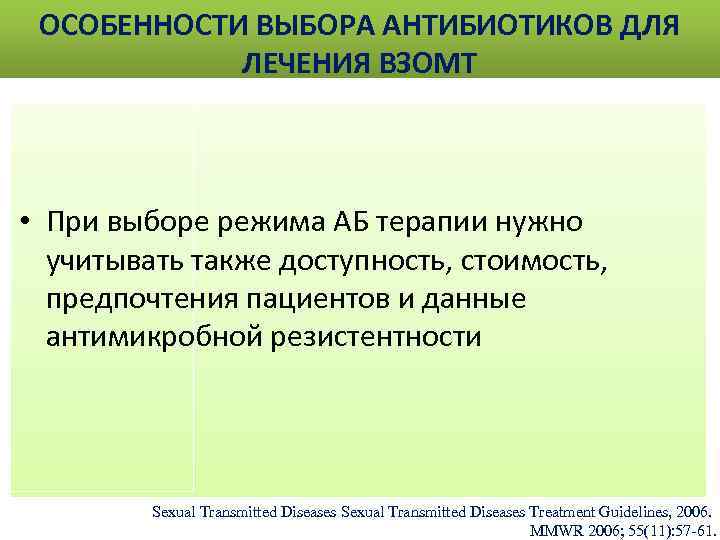 ОСОБЕННОСТИ ВЫБОРА АНТИБИОТИКОВ ДЛЯ ЛЕЧЕНИЯ ВЗОМТ

• При выборе режима АБ терапии нужно учитывать также доступность, стоимость, предпочтения пациентов и данные антимикробной резистентности

Sexual Transmitted Diseases Sexual Transmitted Diseases Treatment Guidelines, 2006. MMWR 2006; 55(11):57-61.